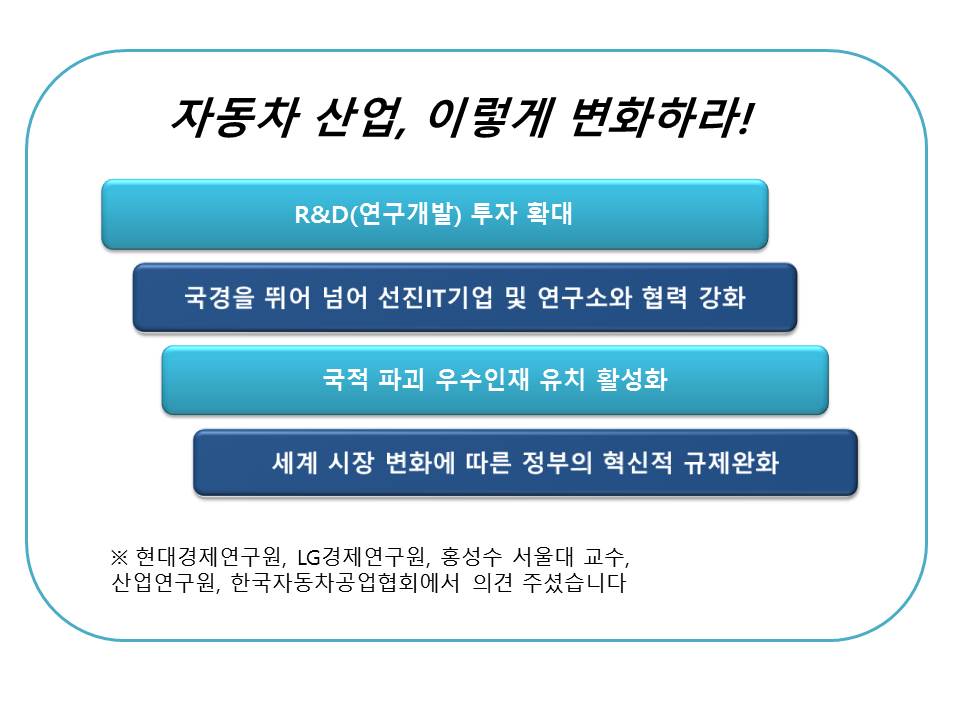 자동차 산업, 이렇게 변화하라!

R&D(연구개발) 투자 확대

국경을 뛰어 넘어 선진IT기업 및 연구소와 협력 강화

국적 파괴 우수인재 유치 활성화

세계 시장 변화에 따른 정부의 혁신적 규제완화

※ 현대경제연구원, LG경제연구원, 홍성수 서울대 교수, 산업연구원, 한국자동차공업협회에서 의견 주셨습니다